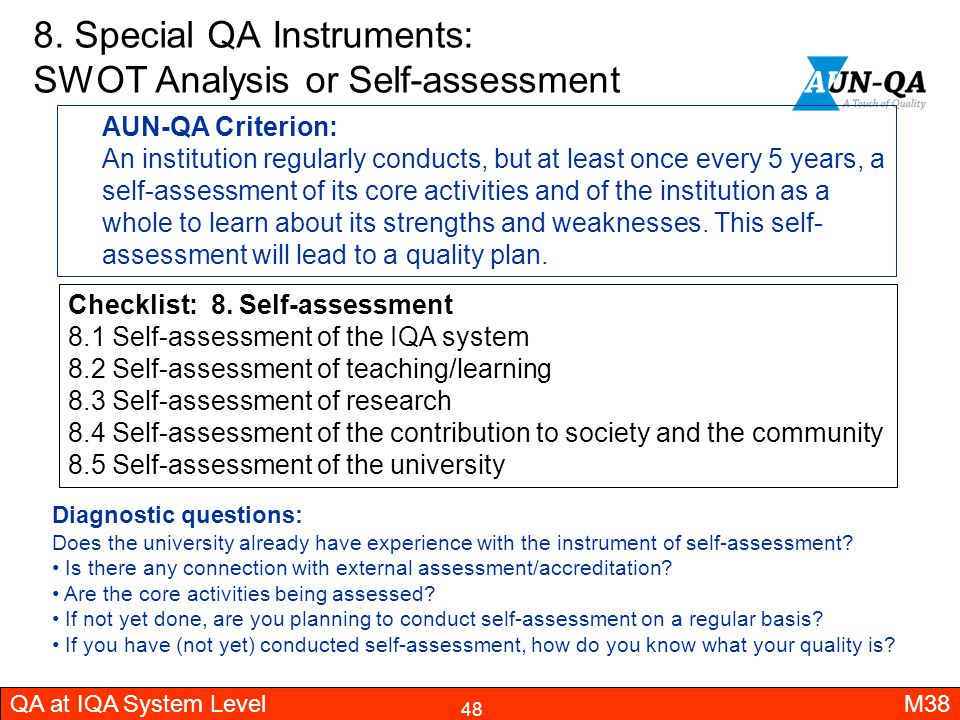 8. Special QA Instruments:
SWOT Analysis or Self-assessment

AUN-QA
A Touch of Quality

AUN-QA Criterion:
An institution regularly conducts, but at least once every 5 years, a self-assessment of its core activities and of the institution as a whole to learn about its strengths and weaknesses. This self-assessment will lead to a quality plan.

Checklist: 8. Self-assessment
8.1 Self-assessment of the IQA system
8.2 Self-assessment of teaching/learning
8.3 Self-assessment of research
8.4 Self-assessment of the contribution to society and the community
8.5 Self-assessment of the university

Diagnostic questions:
Does the university already have experience with the instrument of self-assessment?
• Is there any connection with external assessment/accreditation?
• Are the core activities being assessed?
• If not yet done, are you planning to conduct self-assessment on a regular basis?
• If you have (not yet) conducted self-assessment, how do you know what your quality is?

QA at IQA System Level
48
M38